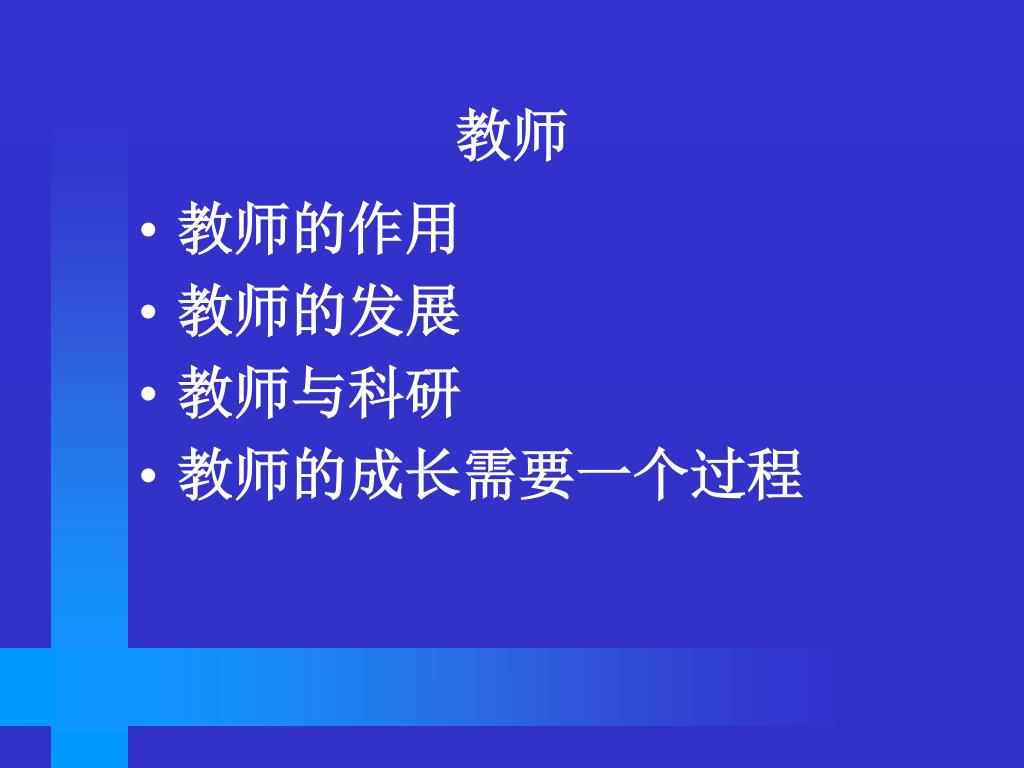 教师

• 教师的作用
• 教师的发展
• 教师与科研
• 教师的成长需要一个过程